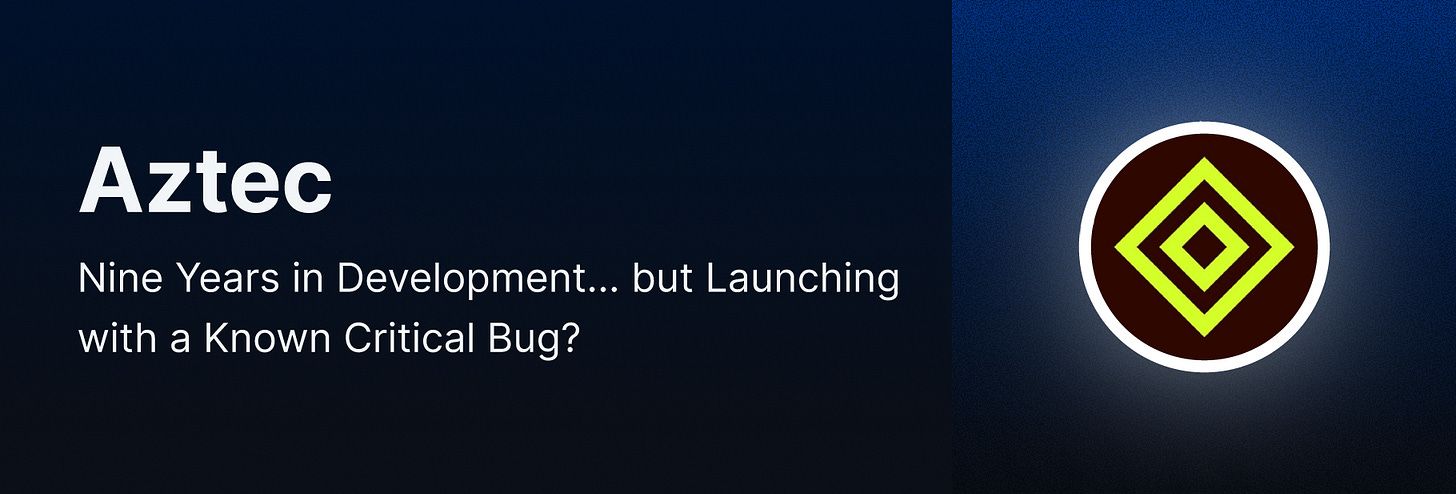 Aztec

Nine Years in Development... but Launching with a Known Critical Bug?